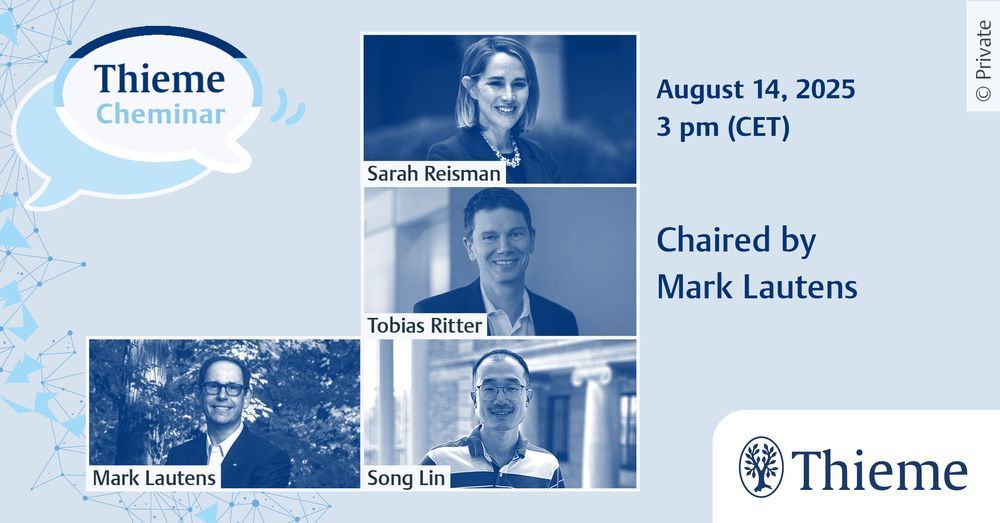 Thieme
Cheminar

Sarah Reisman

Tobias Ritter

Mark Lautens

Song Lin

August 14, 2025
3 pm (CET)

Chaired by
Mark Lautens

© Private

Thieme